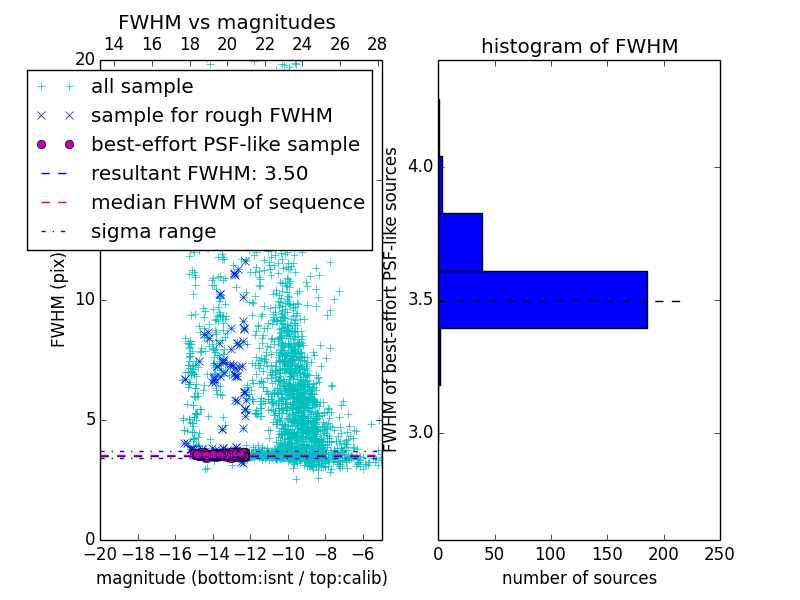 FWHM vs magnitudes

14 16 18 20 22 24 26 28

20

all sample
sample for rough FWHM
best-effort PSF-like sample
resultant FWHM: 3.50
median FHWM of sequence
sigma range

FWHM (pix)

10

5

0

−20 −18 −16 −14 −12 −10 −8 −6

magnitude (bottom:isnt / top:calib)

histogram of FWHM

FWHM of best-effort PSF-like sources

4.0

3.5

3.0

0 50 100 150 200 250

number of sources